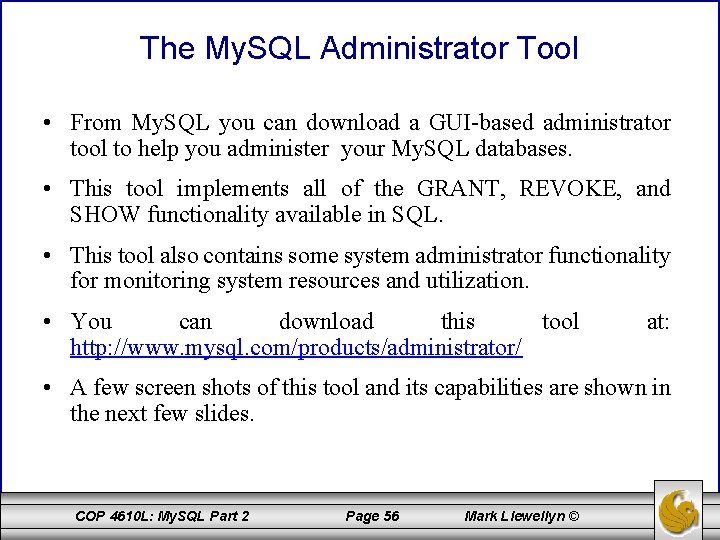 The MySQL Administrator Tool

• From MySQL you can download a GUI-based administrator tool to help you administer your MySQL databases.

• This tool implements all of the GRANT, REVOKE, and SHOW functionality available in SQL.

• This tool also contains some system administrator functionality for monitoring system resources and utilization.

• You can download this tool at: http://www.mysql.com/products/administrator/

• A few screen shots of this tool and its capabilities are shown in the next few slides.

COP 4610L: MySQL Part 2 Page 56 Mark Llewellyn ©